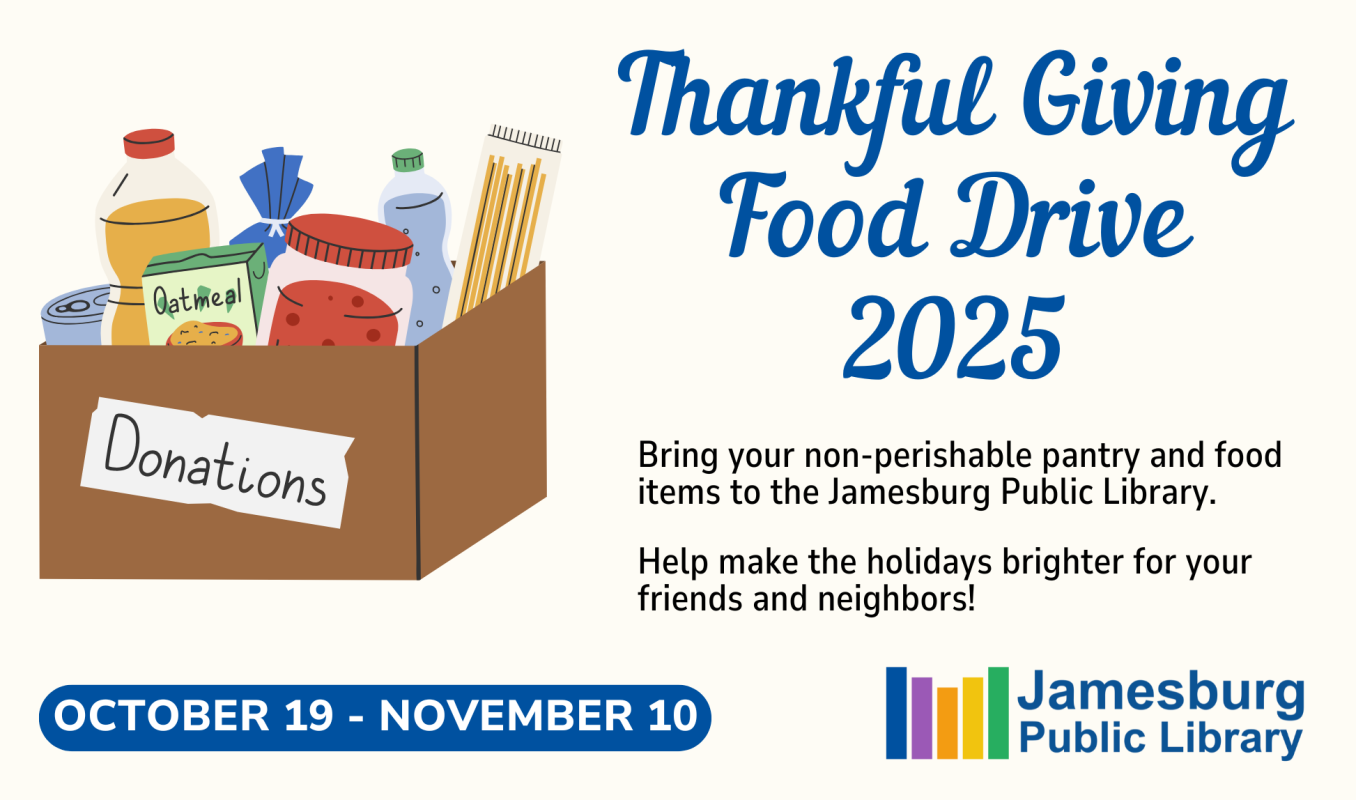 Oatmeal

Donations

Thankful Giving Food Drive 2025

Bring your non-perishable pantry and food items to the Jamesburg Public Library.

Help make the holidays brighter for your friends and neighbors!

OCTOBER 19 - NOVEMBER 10

Jamesburg Public Library